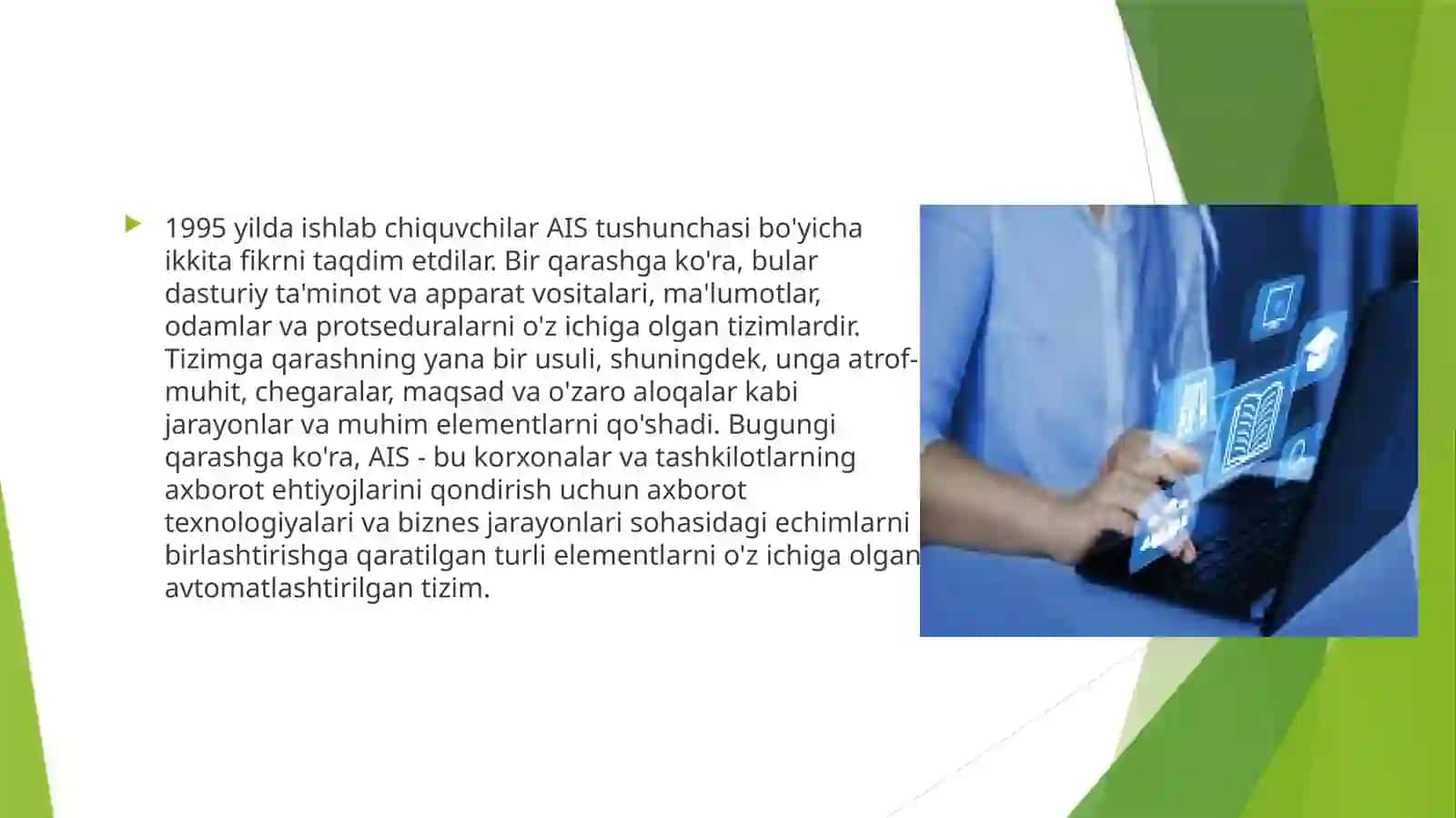 1995 yilda ishlab chiquvchilar AIS tushunchasi bo'yicha ikkita fikrni taqdim etdilar. Bir qarashga ko'ra, bular dasturiy ta'minot va apparat vositalari, ma'lumotlar, odamlar va protseduralarni o'z ichiga olgan tizimlardir. Tizimga qarashning yana bir usuli, shuningdek, unga atrof-muhit, chegaralar, maqsad va o'zaro aloqalar kabi jarayonlar va muhim elementlarni qo'shadi. Bugungi qarashga ko'ra, AIS - bu korxonalar va tashkilotlarning axborot ehtiyojlarini qondirish uchun axborot texnologiyalari va biznes jarayonlari sohasidagi echimlarni birlashtirishga qaratilgan turli elementlarni o'z ichiga olgan avtomatlashtirilgan tizim.